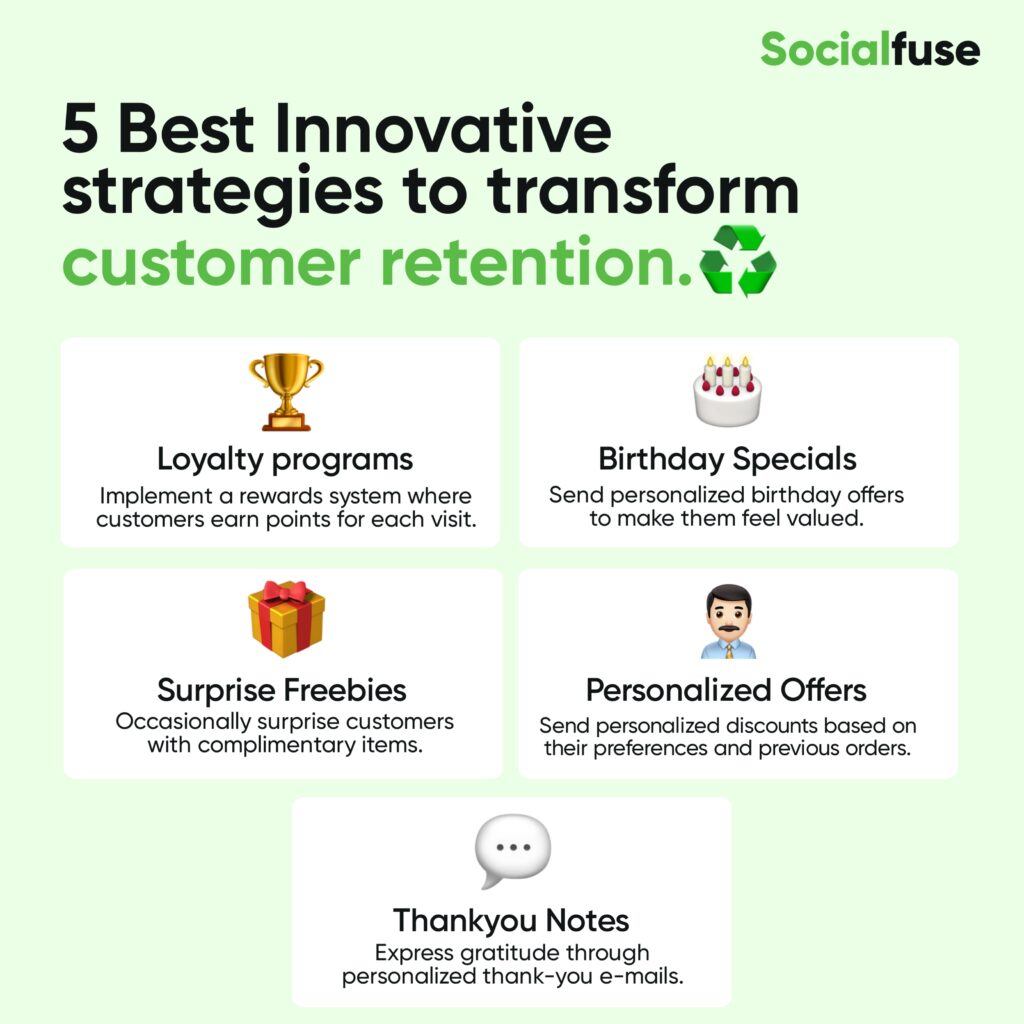 Socialfuse

5 Best Innovative strategies to transform customer retention.

Loyalty programs
Implement a rewards system where customers earn points for each visit.

Birthday Specials
Send personalized birthday offers to make them feel valued.

Surprise Freebies
Occasionally surprise customers with complimentary items.

Personalized Offers
Send personalized discounts based on their preferences and previous orders.

Thankyou Notes
Express gratitude through personalized thank-you e-mails.